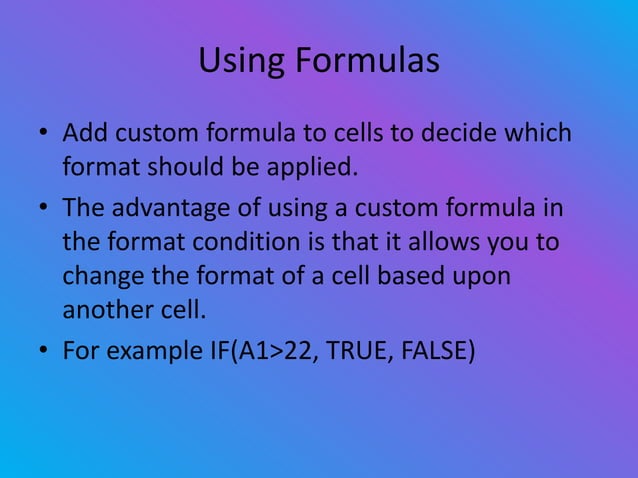 Using Formulas

• Add custom formula to cells to decide which format should be applied.

• The advantage of using a custom formula in the format condition is that it allows you to change the format of a cell based upon another cell.

• For example IF(A1>22, TRUE, FALSE)